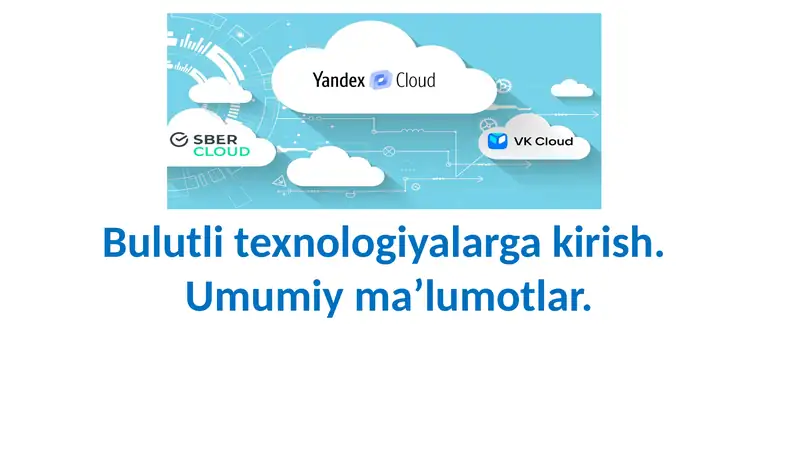 Yandex Cloud

SBER CLOUD

VK Cloud

Bulutli texnologiyalarga kirish. Umumiy ma’lumotlar.